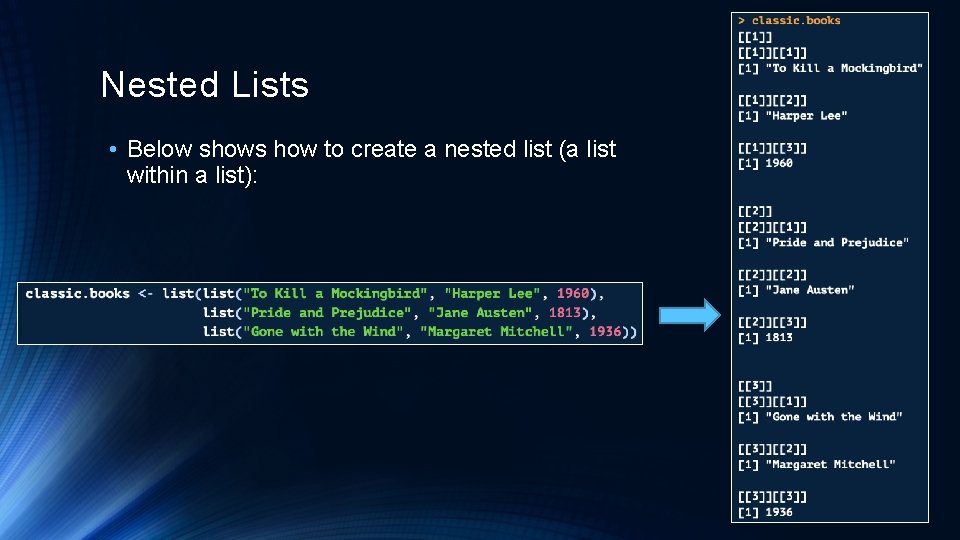 Nested Lists

• Below shows how to create a nested list (a list within a list):

classic.books <- list(list("To Kill a Mockingbird", "Harper Lee", 1960),
list("Pride and Prejudice", "Jane Austen", 1813),
list("Gone with the Wind", "Margaret Mitchell", 1936))

> classic.books
[[1]]
[[1]][[1]]
[1] "To Kill a Mockingbird"

[[1]][[2]]
[1] "Harper Lee"

[[1]][[3]]
[1] 1960

[[2]]
[[2]][[1]]
[1] "Pride and Prejudice"

[[2]][[2]]
[1] "Jane Austen"

[[2]][[3]]
[1] 1813

[[3]]
[[3]][[1]]
[1] "Gone with the Wind"

[[3]][[2]]
[1] "Margaret Mitchell"

[[3]][[3]]
[1] 1936